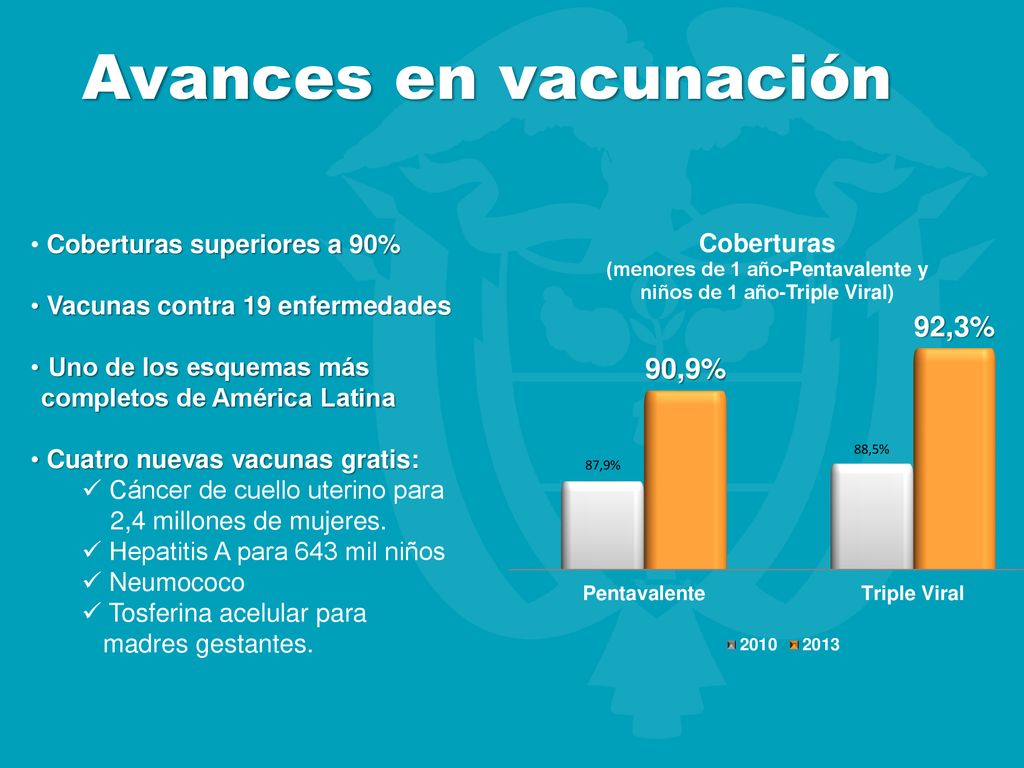 Avances en vacunación

• Coberturas superiores a 90%

• Vacunas contra 19 enfermedades

• Uno de los esquemas más completos de América Latina

• Cuatro nuevas vacunas gratis:
✓ Cáncer de cuello uterino para 2,4 millones de mujeres.
✓ Hepatitis A para 643 mil niños
✓ Neumococo
✓ Tosferina acelular para madres gestantes.

Coberturas
(menores de 1 año-Pentavalente y niños de 1 año-Triple Viral)

87,9%
90,9%
88,5%
92,3%

Pentavalente
Triple Viral

2010 2013